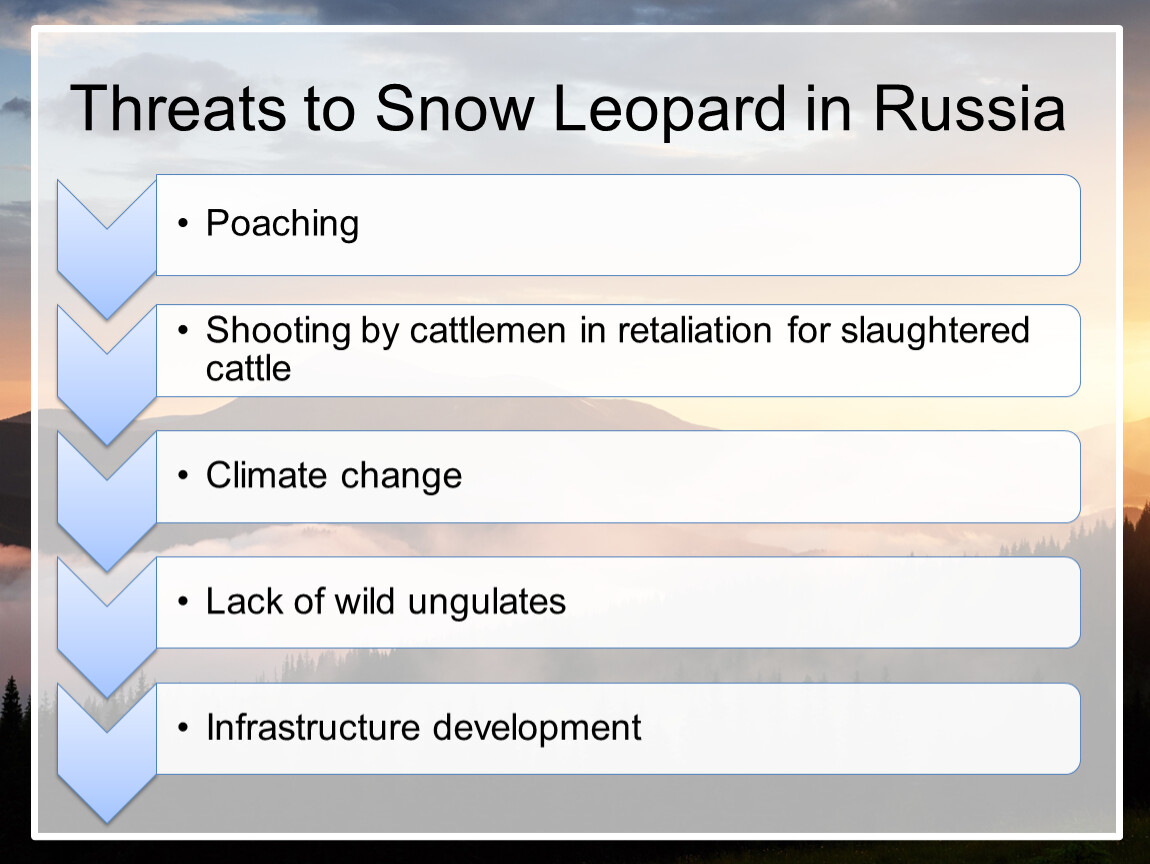 Threats to Snow Leopard in Russia

• Poaching

• Shooting by cattlemen in retaliation for slaughtered cattle

• Climate change

• Lack of wild ungulates

• Infrastructure development